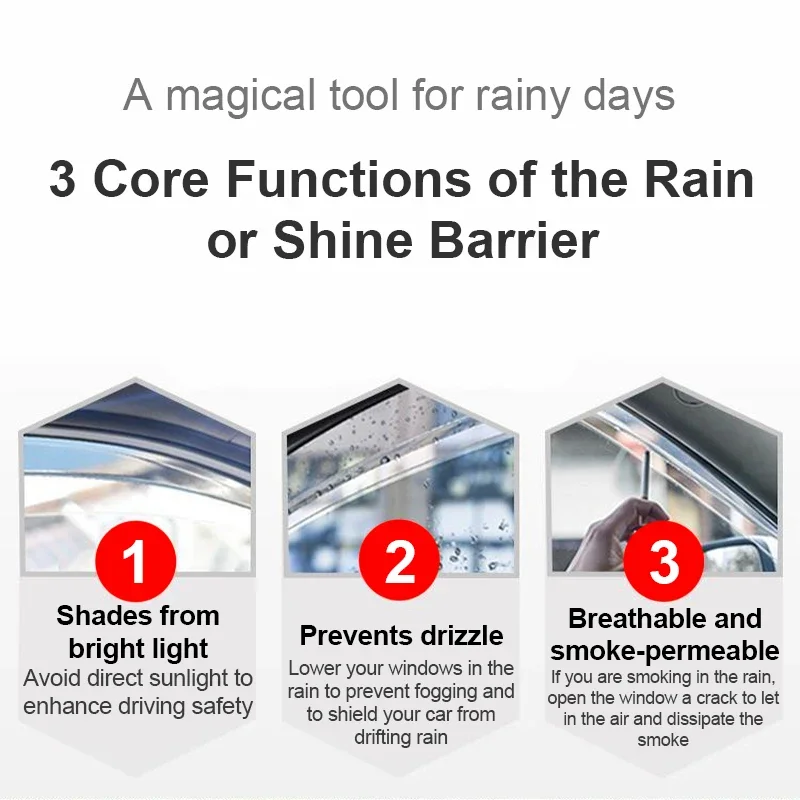 A magical tool for rainy days

3 Core Functions of the Rain or Shine Barrier

1

Shades from bright light

Avoid direct sunlight to enhance driving safety

2

Prevents drizzle

Lower your windows in the rain to prevent fogging and to shield your car from drifting rain

3

Breathable and smoke-permeable

If you are smoking in the rain, open the window a crack to let in the air and dissipate the smoke